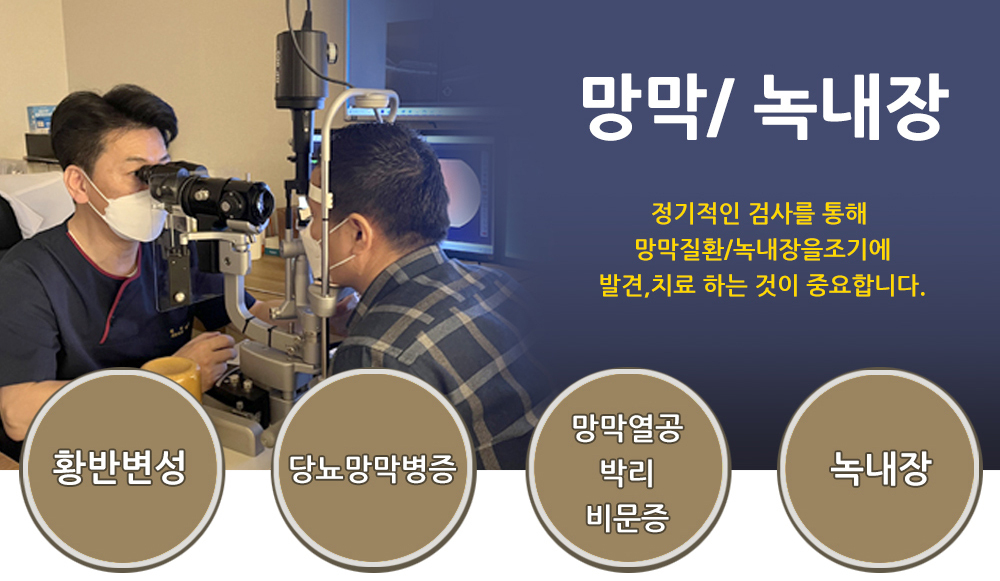 망막/ 녹내장

정기적인 검사를 통해
망막질환/녹내장을조기에
발견,치료 하는 것이 중요합니다.

황반변성

당뇨망막병증

망막열공
박리
비문증

녹내장